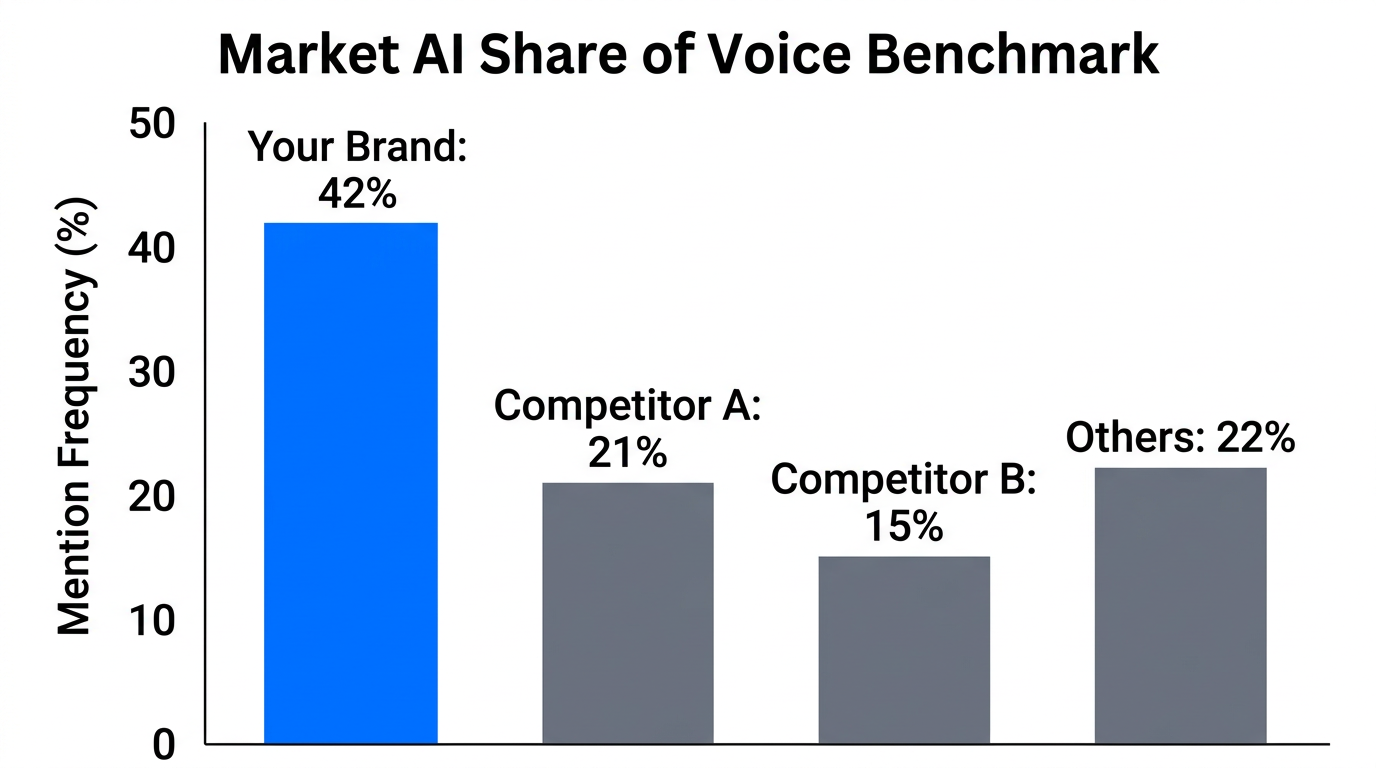 Market AI Share of Voice Benchmark

Mention Frequency (%)

50
40
30
20
10
0

Your Brand: 42%

Competitor A: 21%

Competitor B: 15%

Others: 22%